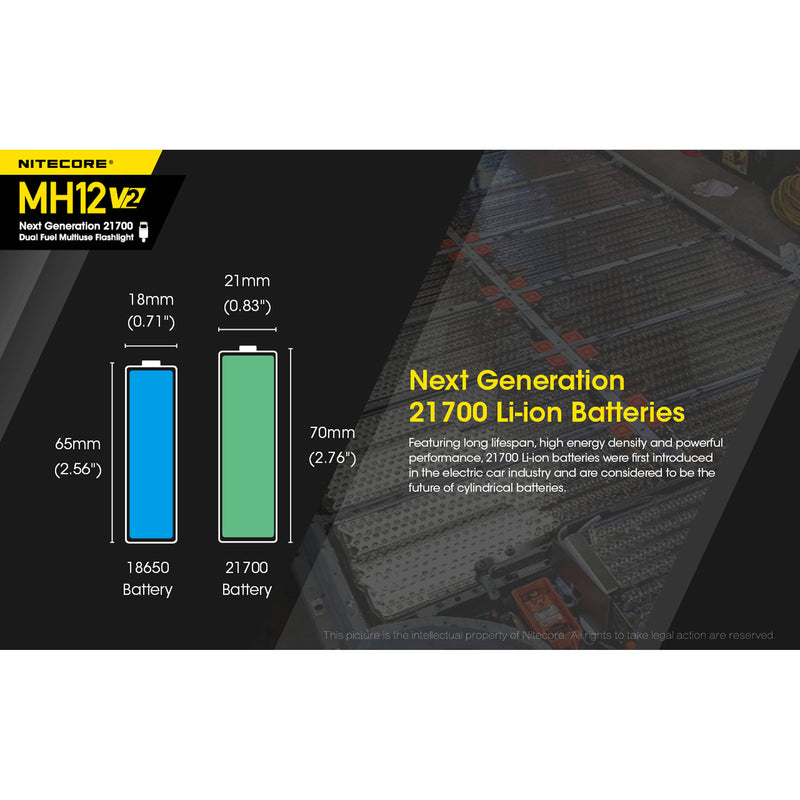 NITECORE®

MH12 V2

Next Generation 21700
Dual Fuel Multiuse Flashlight

18mm
(0.71")

21mm
(0.83")

65mm
(2.56")

70mm
(2.76")

18650
Battery

21700
Battery

Next Generation
21700 Li-ion Batteries

Featuring long lifespan, high energy density and powerful performance, 21700 Li-ion batteries were first introduced in the electric car industry and are considered to be the future of cylindrical batteries.

This picture is the intellectual property of Nitecore. All rights to take legal action are reserved.